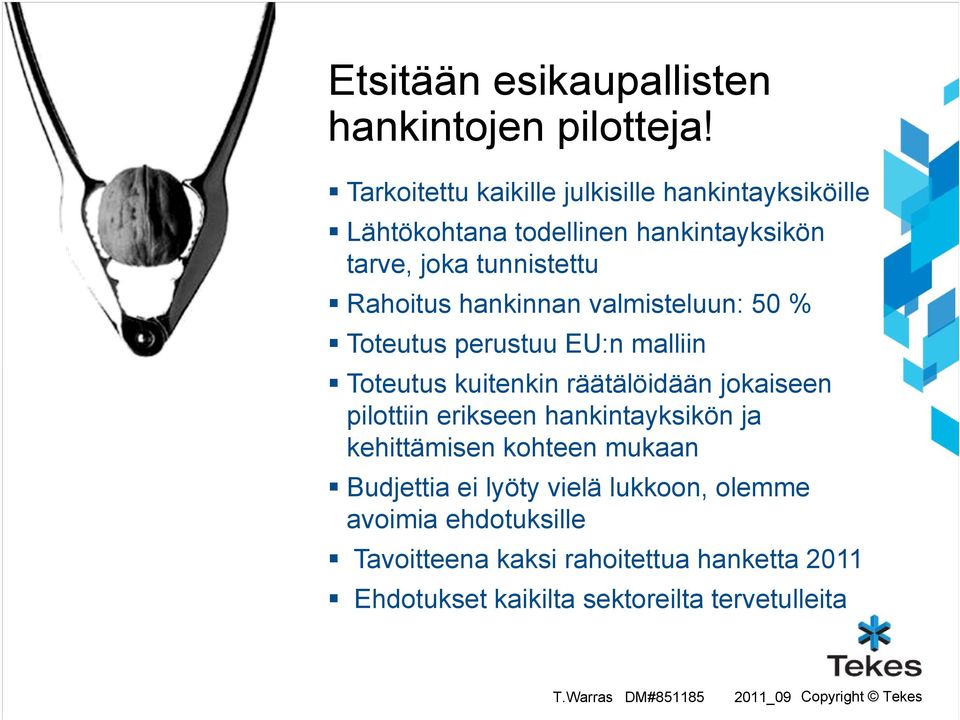 Etsitään esikaupallisten hankintojen pilotteja!

▪ Tarkoitettu kaikille julkisille hankintayksiköille
▪ Lähtökohtana todellinen hankintayksikön tarve, joka tunnistettu
▪ Rahoitus hankinnan valmisteluun: 50 %
▪ Toteutus perustuu EU:n malliin
▪ Toteutus kuitenkin räätälöidään jokaiseen pilottiin erikseen hankintayksikön ja kehittämisen kohteen mukaan
▪ Budjettia ei lyöty vielä lukkoon, olemme avoimia ehdotuksille
▪ Tavoitteena kaksi rahoitettua hanketta 2011
▪ Ehdotukset kaikilta sektoreilta tervetulleita

Tekes

T.Warras DM#851185 2011_09 Copyright © Tekes